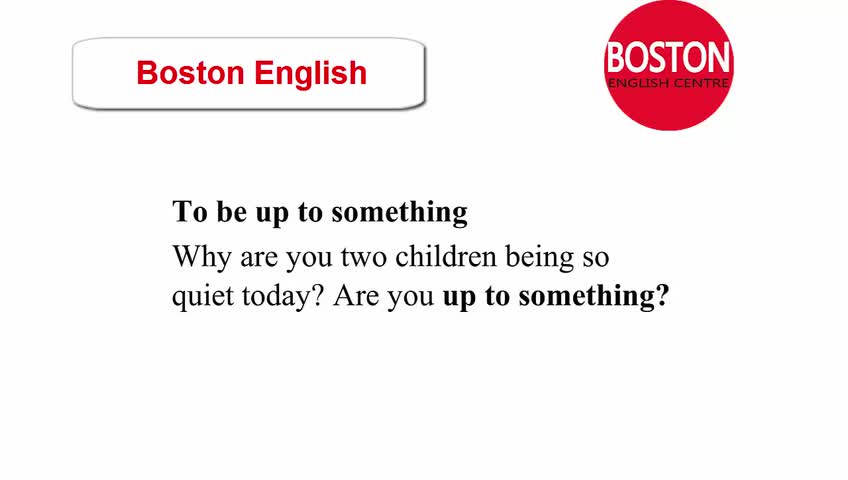 Boston English

BOSTON
ENGLISH CENTRE

To be up to something

Why are you two children being so quiet today? Are you up to something?